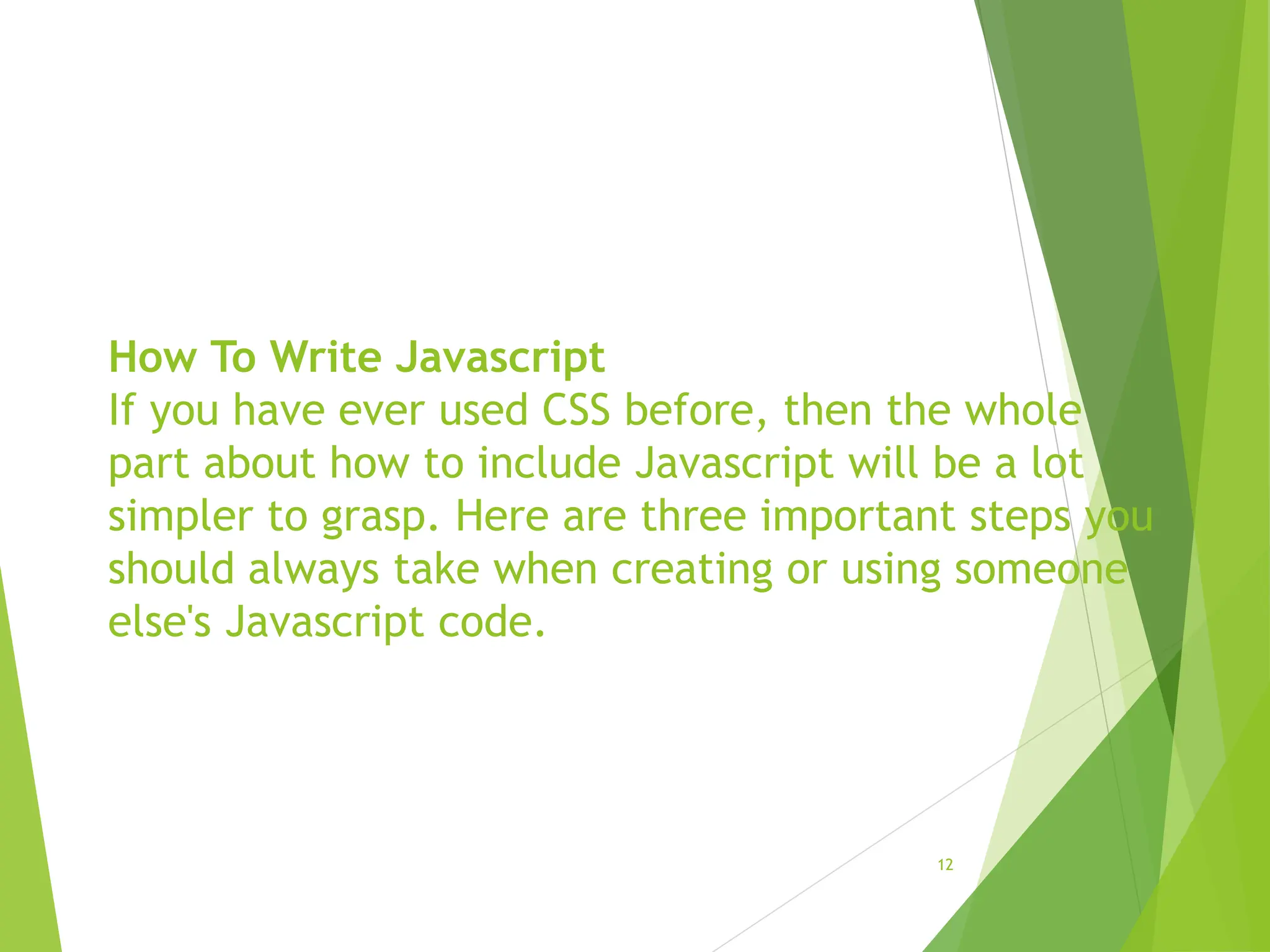 How To Write Javascript
If you have ever used CSS before, then the whole part about how to include Javascript will be a lot simpler to grasp. Here are three important steps you should always take when creating or using someone else's Javascript code.

12